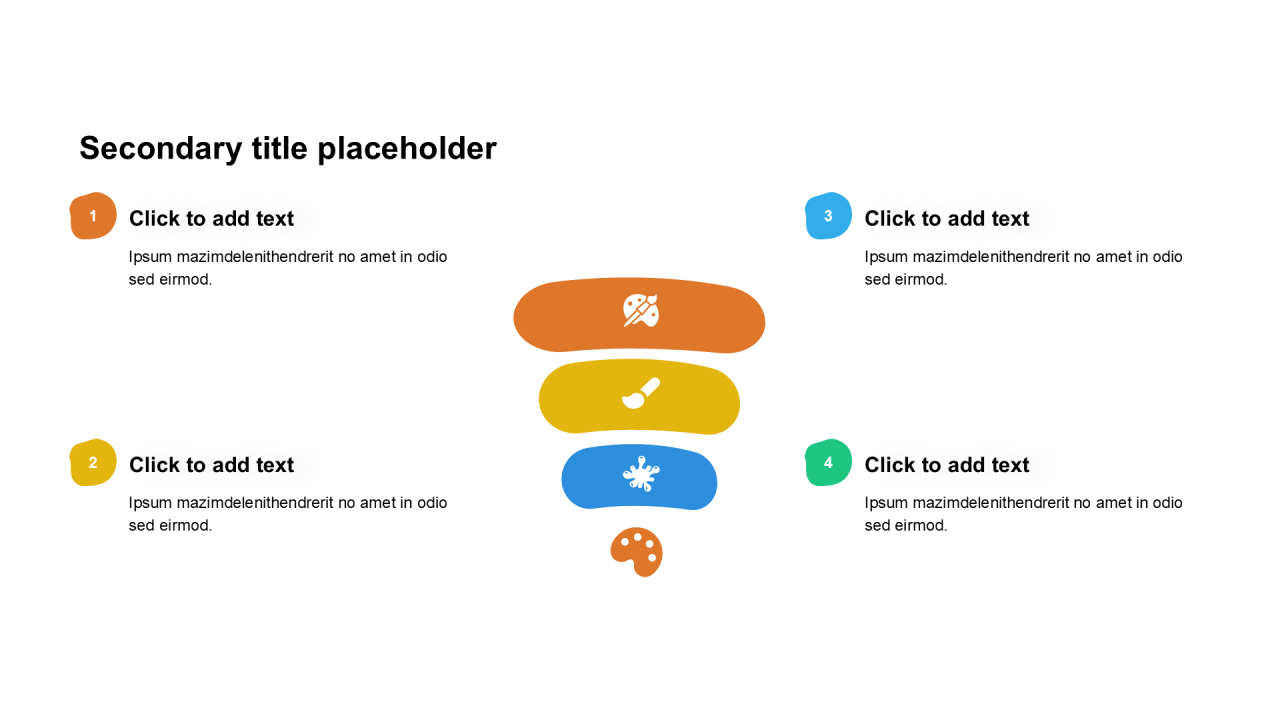 Secondary title placeholder

1

Click to add text

Ipsum mazimdelenithendrerit no amet in odio sed eirmod.

2

Click to add text

Ipsum mazimdelenithendrerit no amet in odio sed eirmod.

3

Click to add text

Ipsum mazimdelenithendrerit no amet in odio sed eirmod.

4

Click to add text

Ipsum mazimdelenithendrerit no amet in odio sed eirmod.